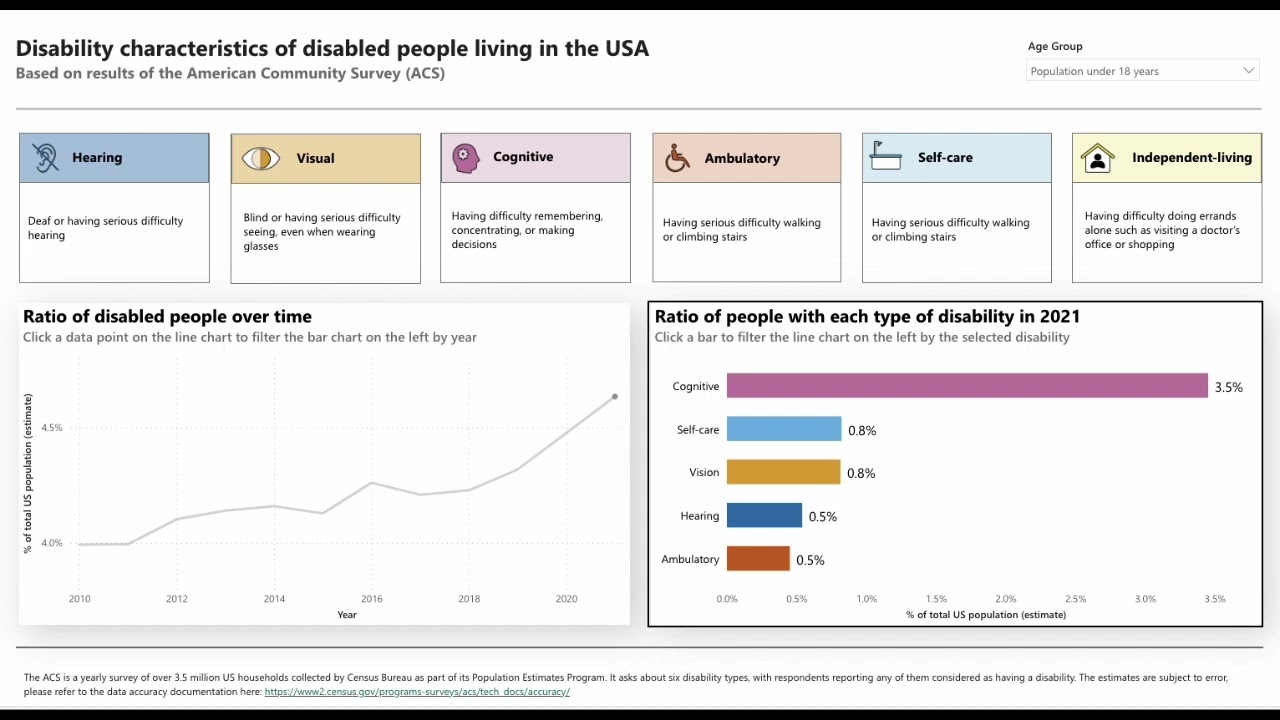 Disability characteristics of disabled people living in the USA
Based on results of the American Community Survey (ACS)

Age Group
Population under 18 years

Hearing
Deaf or having serious difficulty hearing

Visual
Blind or having serious difficulty seeing, even when wearing glasses

Cognitive
Having difficulty remembering, concentrating, or making decisions

Ambulatory
Having serious difficulty walking or climbing stairs

Self-care
Having serious difficulty walking or climbing stairs

Independent-living
Having difficulty doing errands alone such as visiting a doctor's office or shopping

Ratio of disabled people over time
Click a data point on the line chart to filter the bar chart on the left by year

% of total US population (estimate)
4.5%
4.0%
2010
2012
2014
2016
2018
2020
Year

Ratio of people with each type of disability in 2021
Click a bar to filter the line chart on the left by the selected disability

Cognitive 3.5%
Self-care 0.8%
Vision 0.8%
Hearing 0.5%
Ambulatory 0.5%
0.0% 0.5% 1.0% 1.5% 2.0% 2.5% 3.0% 3.5%
% of total US population (estimate)

The ACS is a yearly survey of over 3.5 million US households collected by Census Bureau as part of its Population Estimates Program. It asks about six disability types, with respondents reporting any of them considered as having a disability. The estimates are subject to error, please refer to the data accuracy documentation here: https://www2.census.gov/programs-surveys/acs/tech_docs/accuracy/